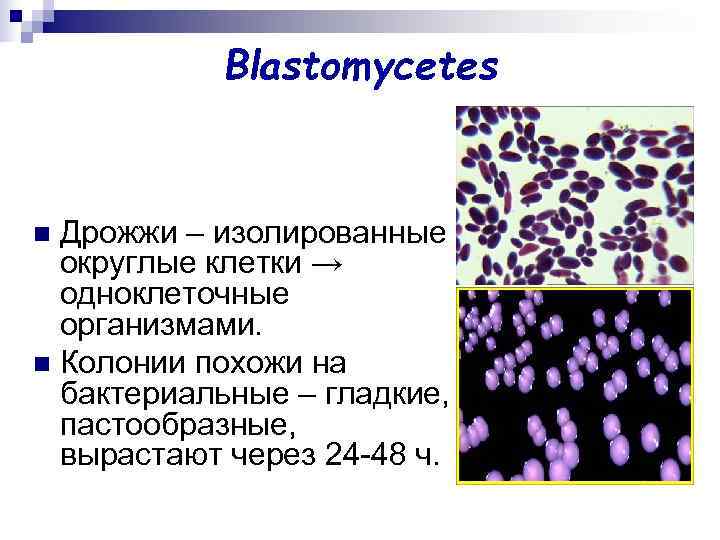 Blastomycetes

Дрожжи – изолированные округлые клетки → одноклеточные организмами.

Колонии похожи на бактериальные – гладкие, пастообразные, вырастают через 24-48 ч.